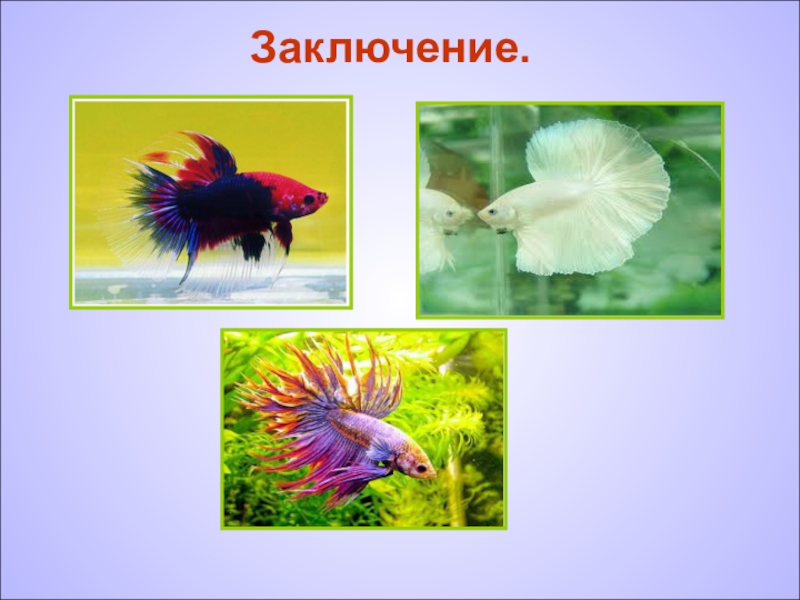 Заключение.